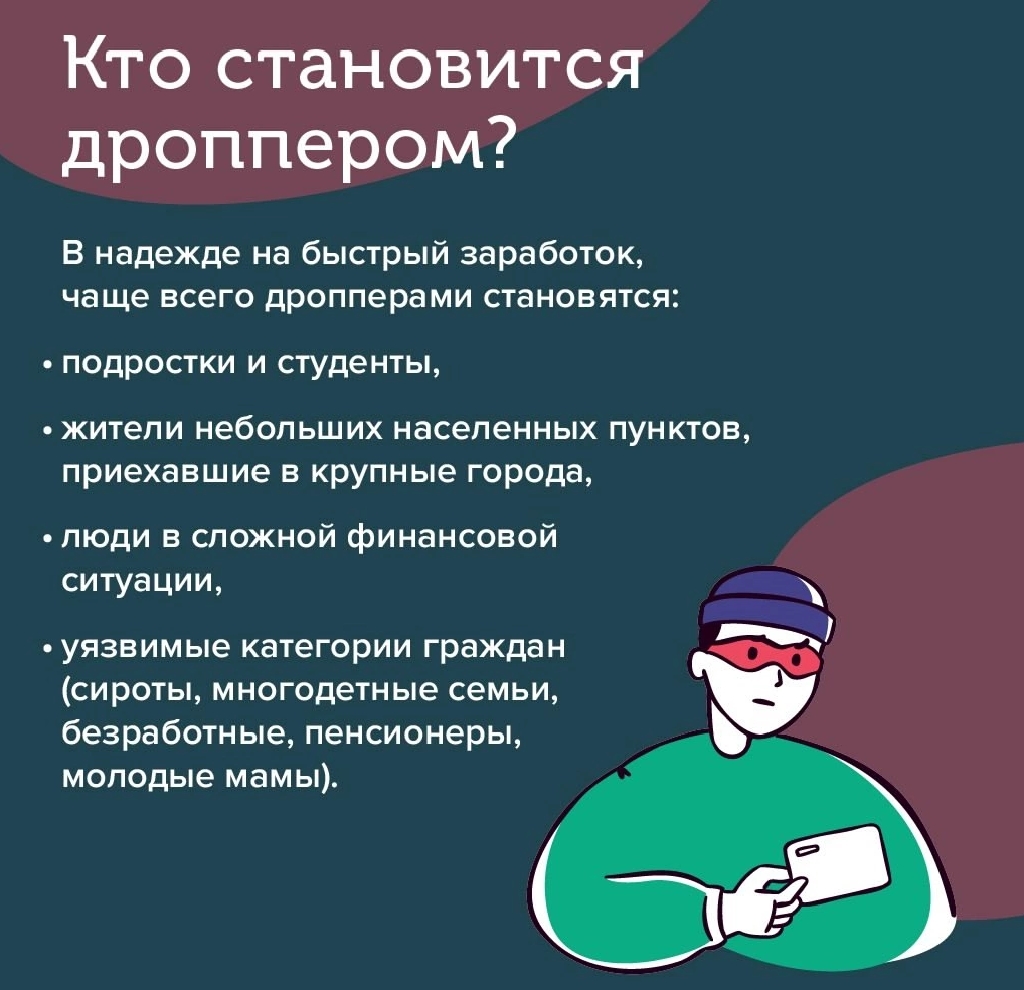 Кто становится дроппером?

В надежде на быстрый заработок, чаще всего дропперами становятся:

• подростки и студенты,

• жители небольших населенных пунктов, приехавшие в крупные города,

• люди в сложной финансовой ситуации,

• уязвимые категории граждан (сироты, многодетные семьи, безработные, пенсионеры, молодые мамы).